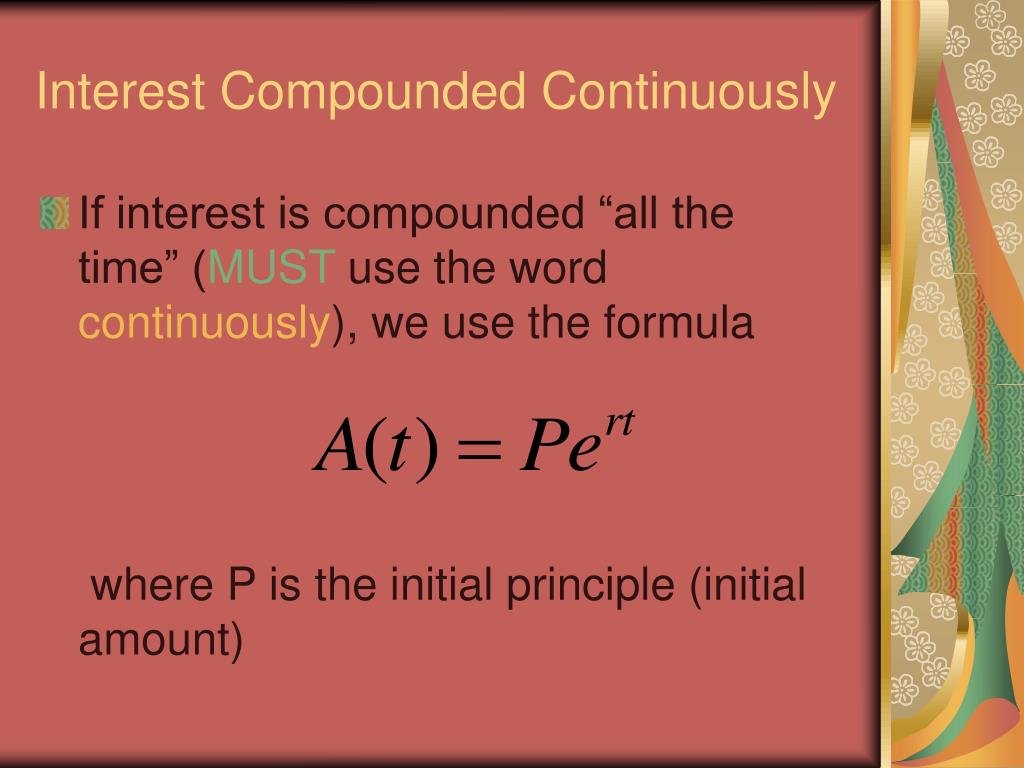 Interest Compounded Continuously

If interest is compounded “all the time” (MUST use the word continuously), we use the formula

$A(t) = Pe^{rt}$

where P is the initial principle (initial amount)